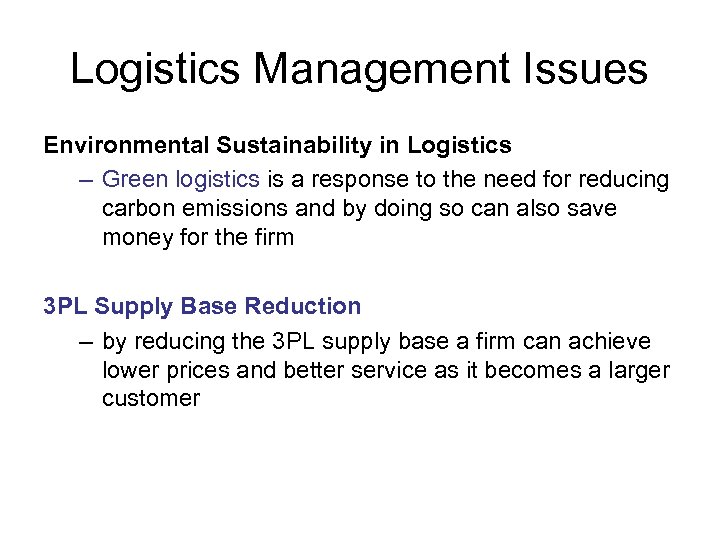 Logistics Management Issues

Environmental Sustainability in Logistics

– Green logistics is a response to the need for reducing carbon emissions and by doing so can also save money for the firm

3PL Supply Base Reduction

– by reducing the 3PL supply base a firm can achieve lower prices and better service as it becomes a larger customer